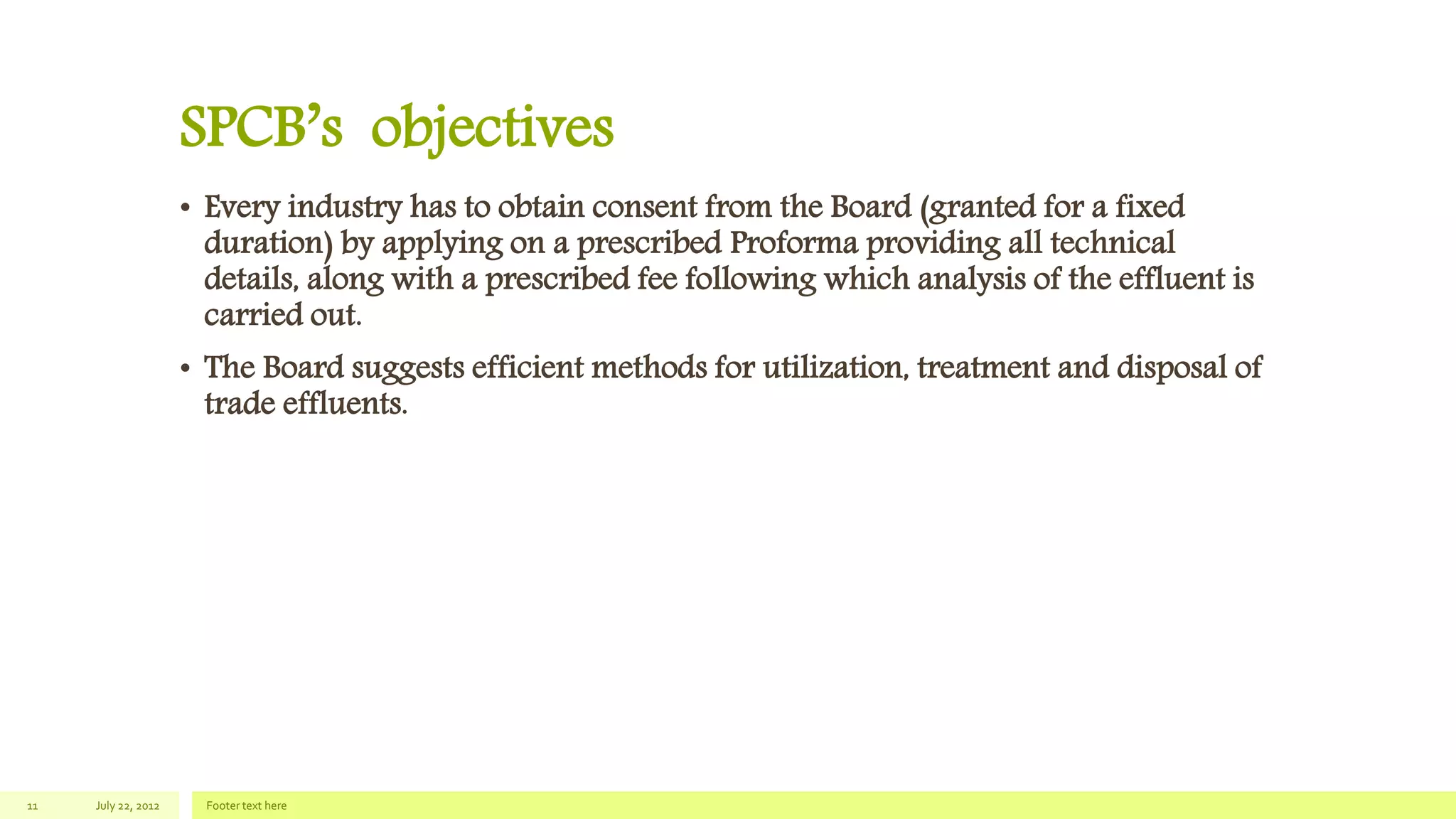 SPCB's objectives

• Every industry has to obtain consent from the Board (granted for a fixed duration) by applying on a prescribed Proforma providing all technical details, along with a prescribed fee following which analysis of the effluent is carried out.

• The Board suggests efficient methods for utilization, treatment and disposal of trade effluents.

11 July 22, 2012 Footer text here